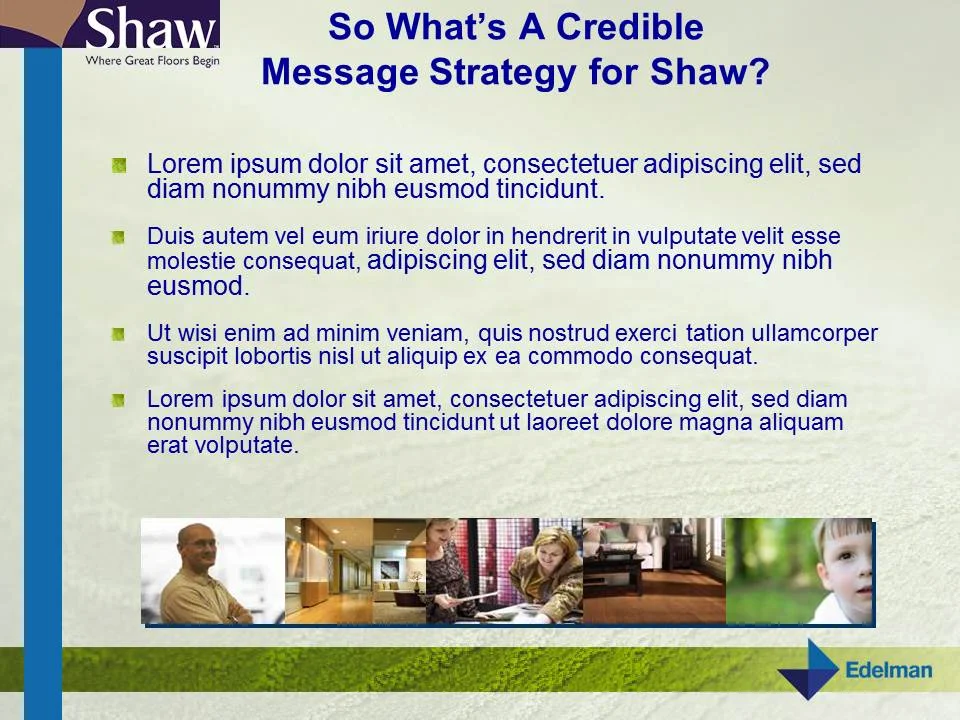 Shaw
Where Great Floors Begin

So What's A Credible Message Strategy for Shaw?

Lorem ipsum dolor sit amet, consectetuer adipiscing elit, sed diam nonummy nibh eusmod tincidunt.

Duis autem vel eum iriure dolor in hendrerit in vulputate velit esse molestie consequat, adipiscing elit, sed diam nonummy nibh eusmod.

Ut wisi enim ad minim veniam, quis nostrud exerci tation ullamcorper suscipit lobortis nisl ut aliquip ex ea commodo consequat.

Lorem ipsum dolor sit amet, consectetuer adipiscing elit, sed diam nonummy nibh eusmod tincidunt ut laoreet dolore magna aliquam erat volputate.

Edelman